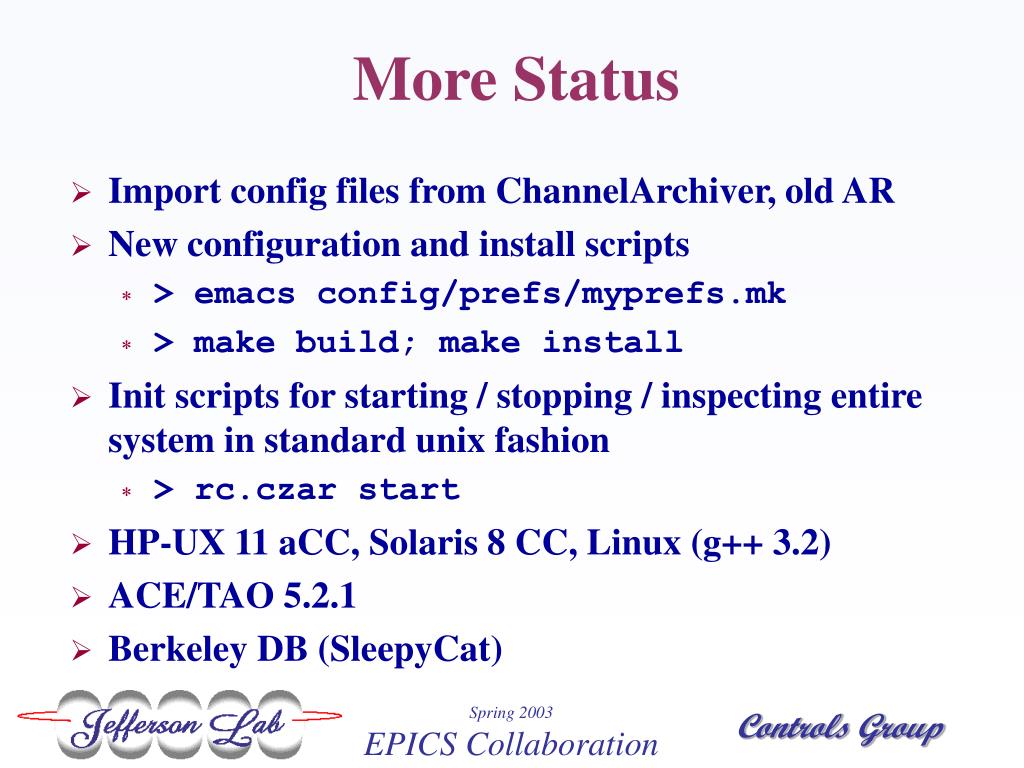 More Status

➢ Import config files from ChannelArchiver, old AR

➢ New configuration and install scripts

* > emacs config/prefs/myprefs.mk

* > make build; make install

➢ Init scripts for starting / stopping / inspecting entire system in standard unix fashion

* > rc.czar start

➢ HP-UX 11 aCC, Solaris 8 CC, Linux (g++ 3.2)

➢ ACE/TAO 5.2.1

➢ Berkeley DB (SleepyCat)

Jefferson Lab

Spring 2003

EPICS Collaboration

Controls Group